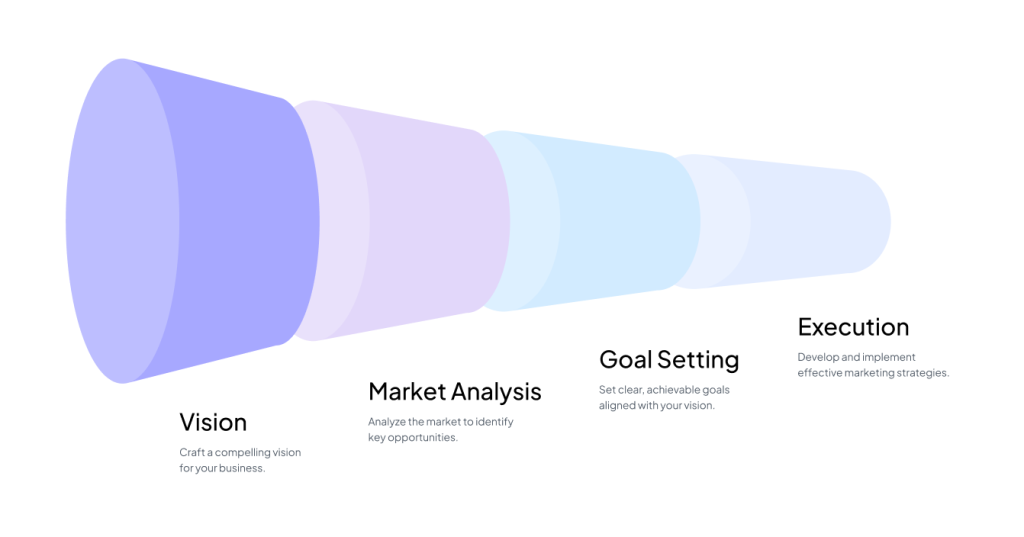 Vision

Craft a compelling vision for your business.

Market Analysis

Analyze the market to identify key opportunities.

Goal Setting

Set clear, achievable goals aligned with your vision.

Execution

Develop and implement effective marketing strategies.